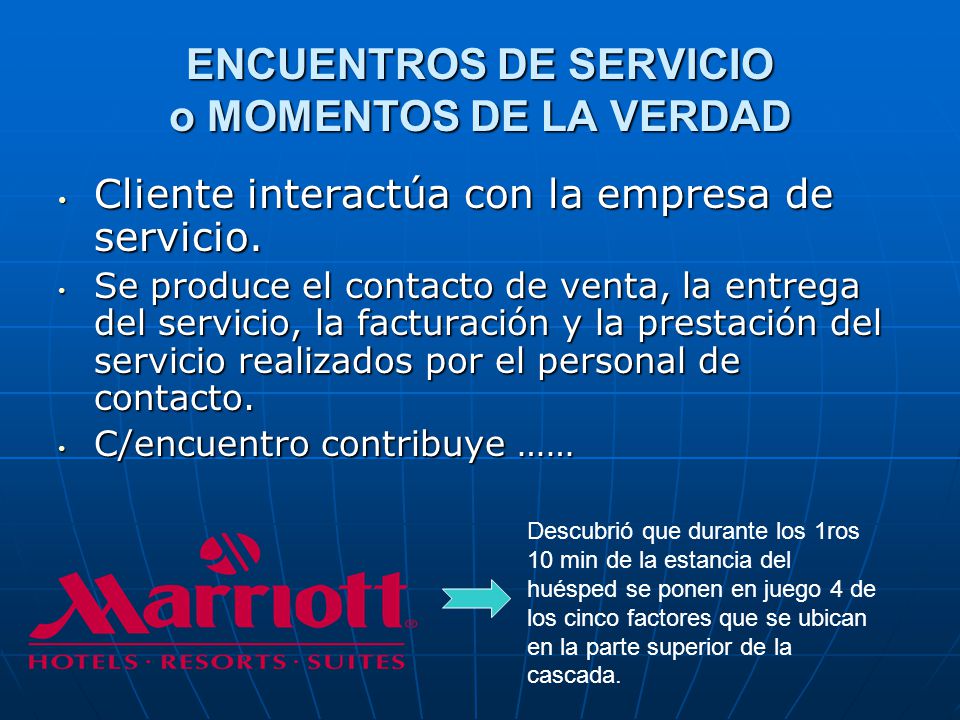 ENCUENTROS DE SERVICIO
o MOMENTOS DE LA VERDAD

• Cliente interactúa con la empresa de servicio.
• Se produce el contacto de venta, la entrega del servicio, la facturación y la prestación del servicio realizados por el personal de contacto.
• C/encuentro contribuye ……

Marriott®
HOTELS · RESORTS · SUITES

Descubrió que durante los 1ros 10 min de la estancia del huésped se ponen en juego 4 de los cinco factores que se ubican en la parte superior de la cascada.